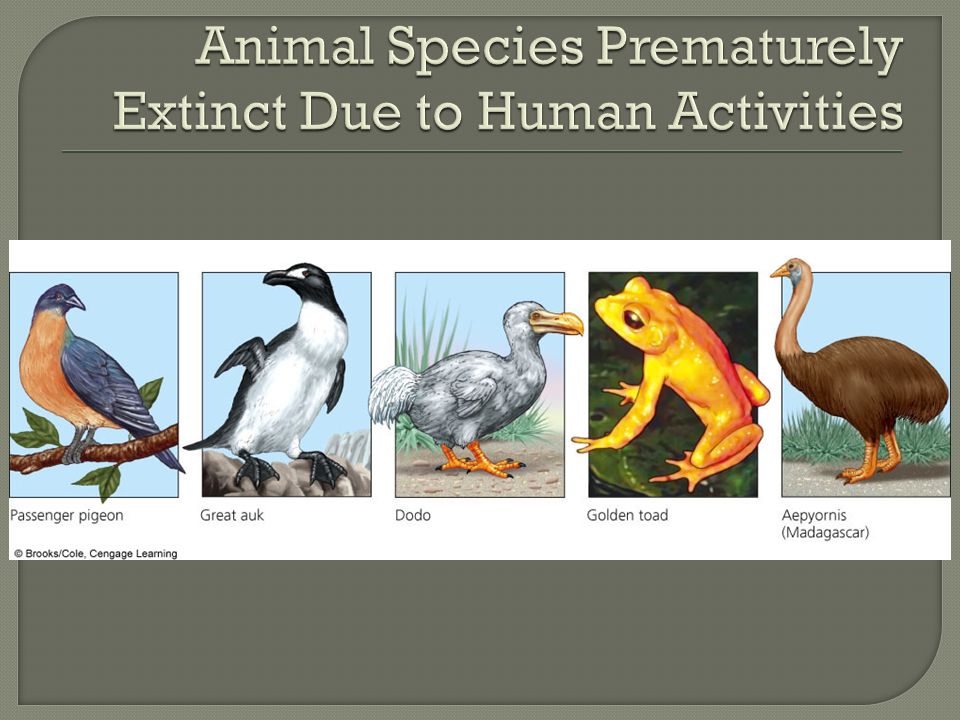 Animal Species Prematurely Extinct Due to Human Activities

Passenger pigeon

Great auk

Dodo

Golden toad

Aepyornis (Madagascar)

© Brooks/Cole, Cengage Learning